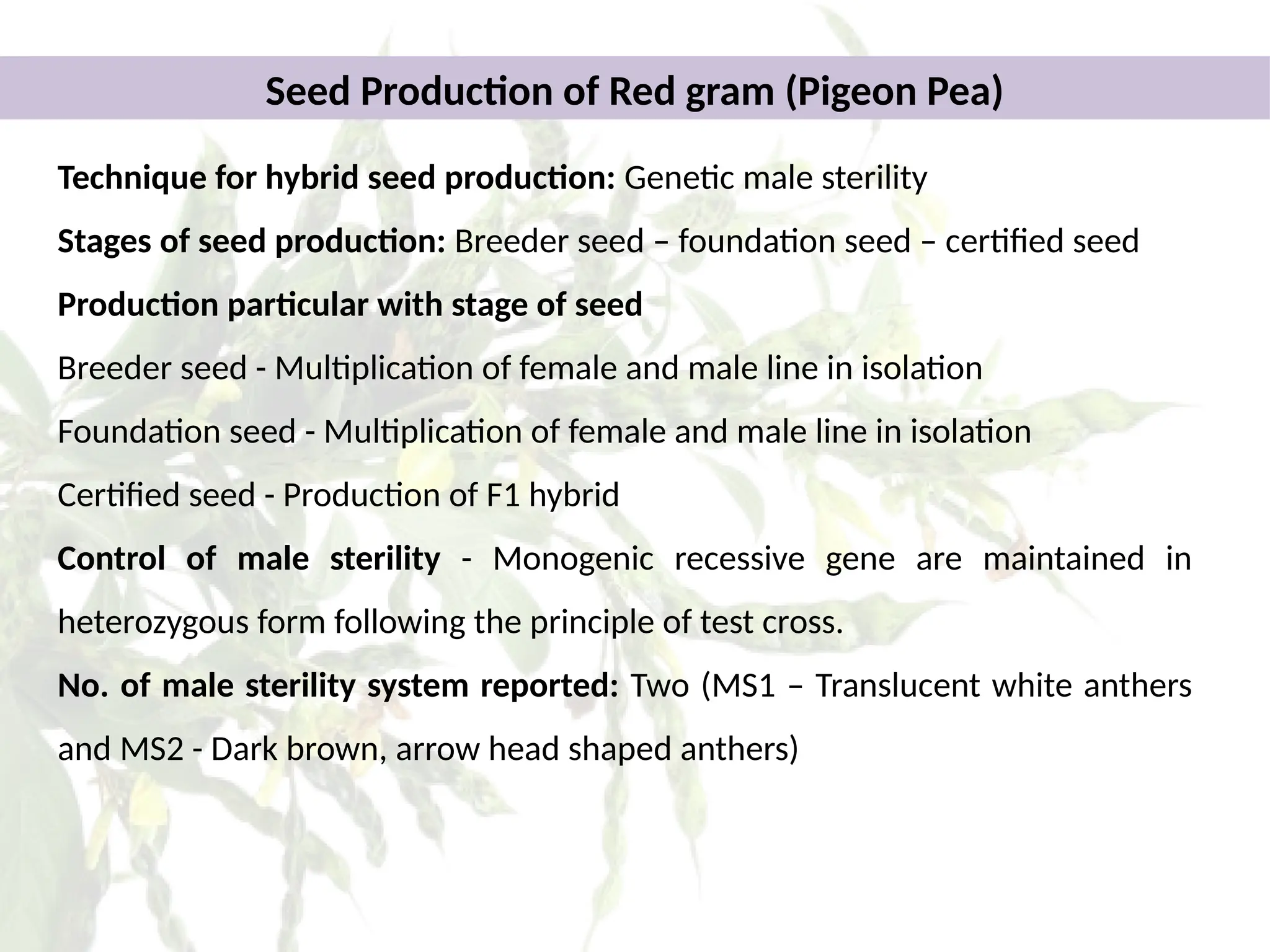 Seed Production of Red gram (Pigeon Pea)

Technique for hybrid seed production: Genetic male sterility

Stages of seed production: Breeder seed – foundation seed – certified seed

Production particular with stage of seed

Breeder seed - Multiplication of female and male line in isolation

Foundation seed - Multiplication of female and male line in isolation

Certified seed - Production of F1 hybrid

Control of male sterility - Monogenic recessive gene are maintained in heterozygous form following the principle of test cross.

No. of male sterility system reported: Two (MS1 – Translucent white anthers and MS2 - Dark brown, arrow head shaped anthers)